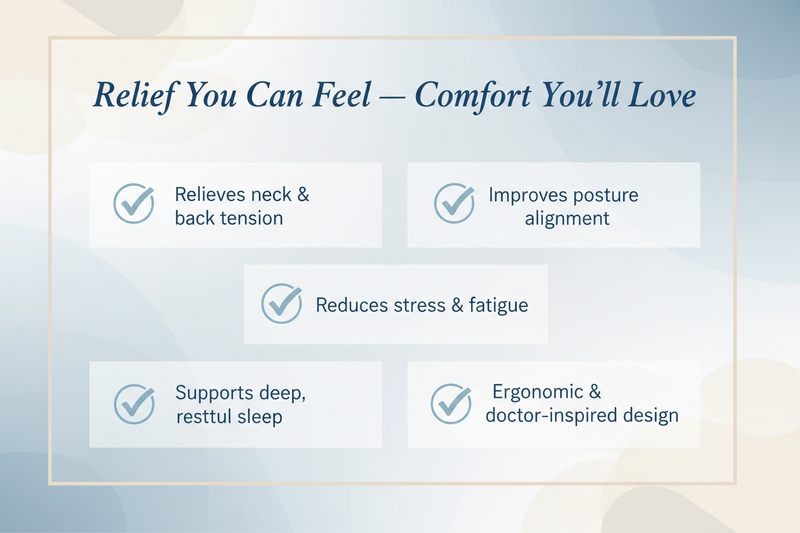 Relief You Can Feel — Comfort You'll Love

Relieves neck & back tension

Improves posture alignment

Reduces stress & fatigue

Supports deep, resttul sleep

Ergonomic & doctor-inspired design